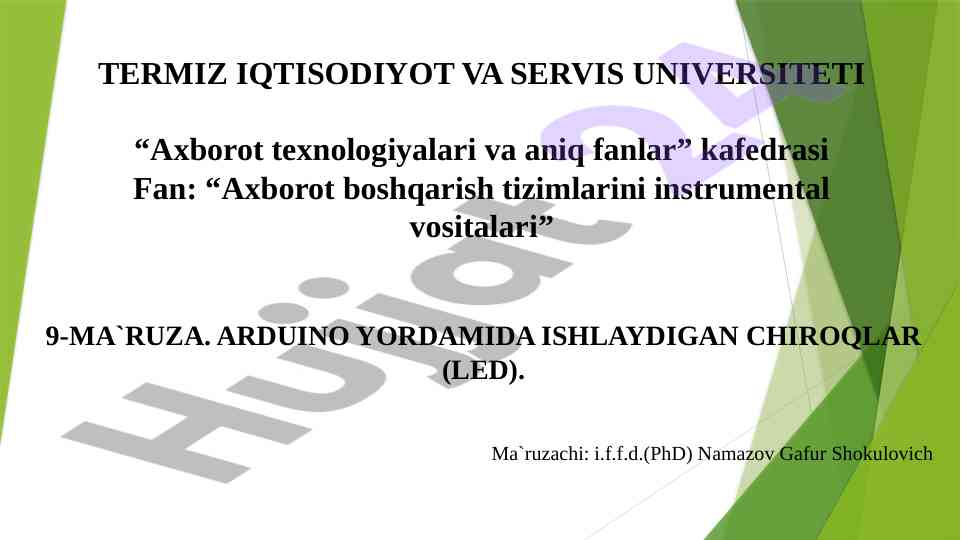 TERMIZ IQTISODIYOT VA SERVIS UNIVERSITETI

“Axborot texnologiyalari va aniq fanlar” kafedrasi
Fan: “Axborot boshqarish tizimlarini instrumental vositalari”

9-MA`RUZA. ARDUINO YORDAMIDA ISHLAYDIGAN CHIROQLAR (LED).

Ma`ruzachi: i.f.f.d.(PhD) Namazov Gafur Shokulovich

Hujjat.uz